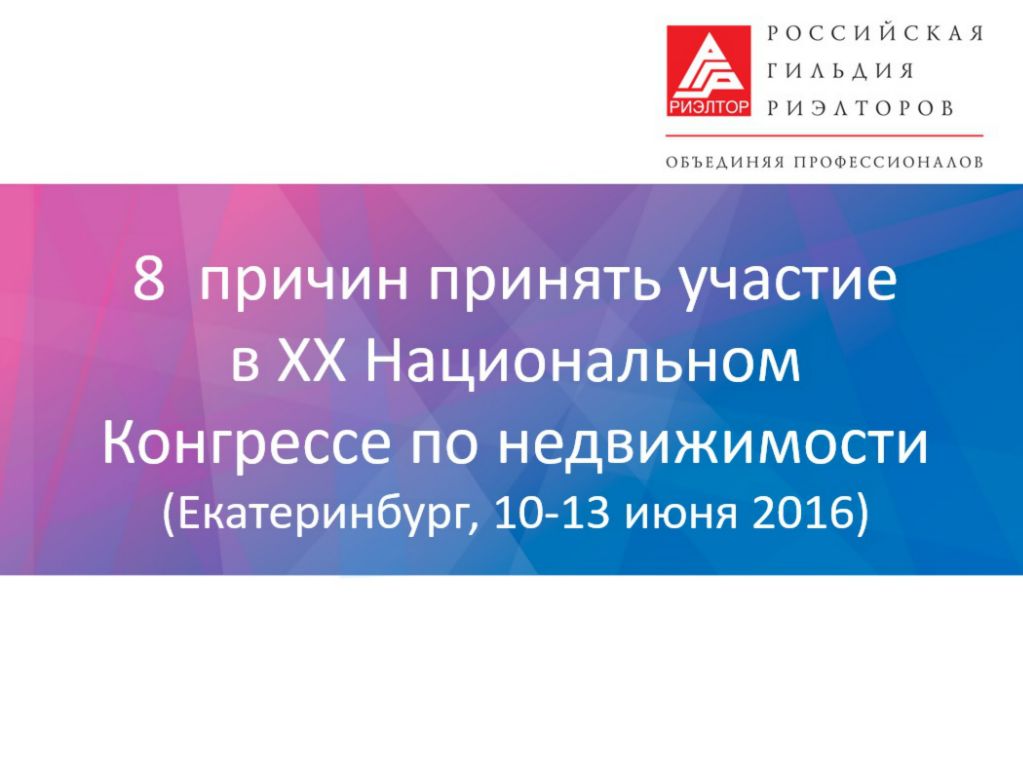 РИЭЛТОР
РОССИЙСКАЯ
ГИЛЬДИЯ
РИЭЛТОРОВ

ОБЪЕДИНЯЯ ПРОФЕССИОНАЛОВ

8 причин принять участие в XX Национальном Конгрессе по недвижимости (Екатеринбург, 10-13 июня 2016)